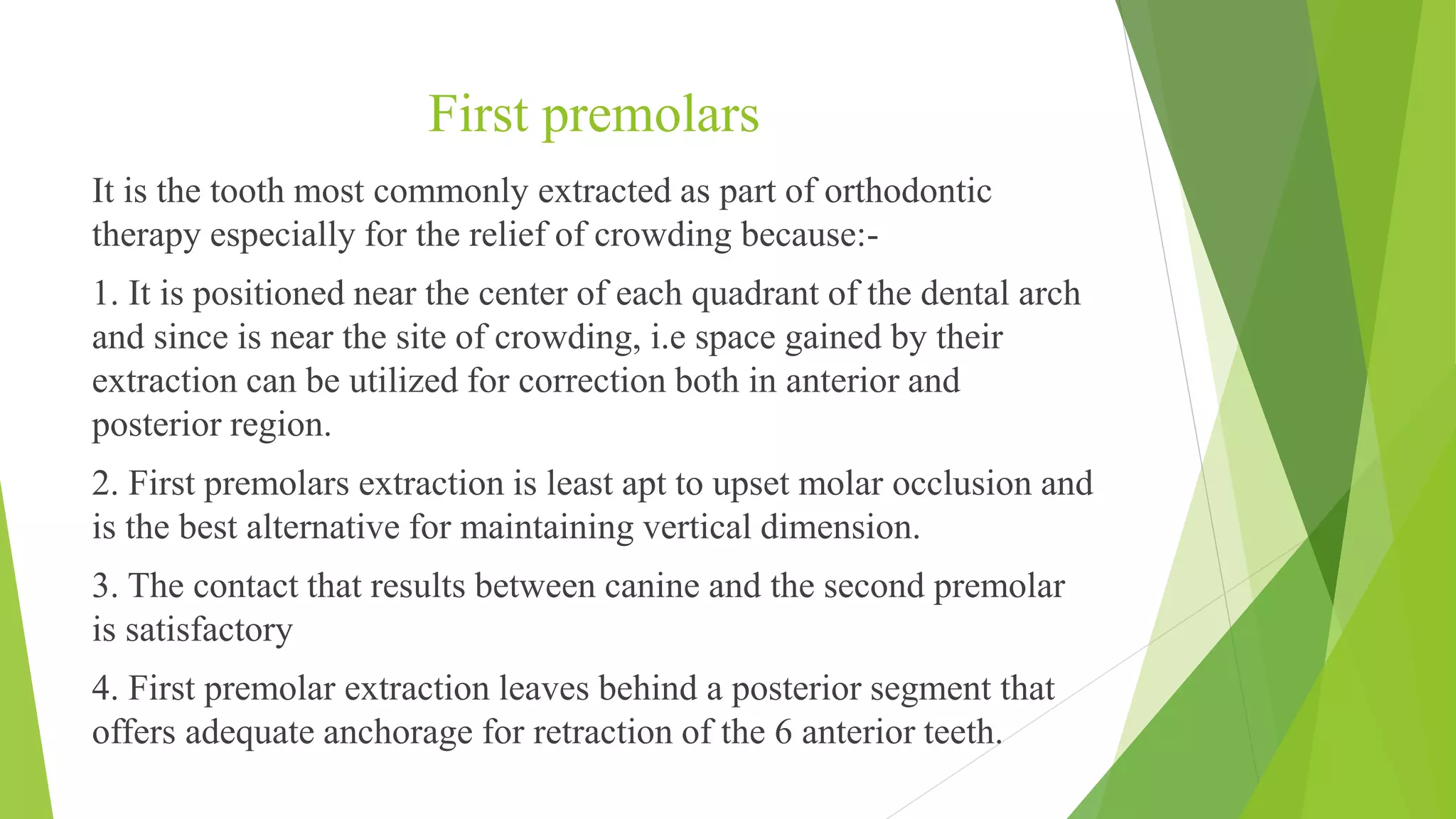 First premolars

It is the tooth most commonly extracted as part of orthodontic therapy especially for the relief of crowding because:-

1. It is positioned near the center of each quadrant of the dental arch and since is near the site of crowding, i.e space gained by their extraction can be utilized for correction both in anterior and posterior region.

2. First premolars extraction is least apt to upset molar occlusion and is the best alternative for maintaining vertical dimension.

3. The contact that results between canine and the second premolar is satisfactory

4. First premolar extraction leaves behind a posterior segment that offers adequate anchorage for retraction of the 6 anterior teeth.